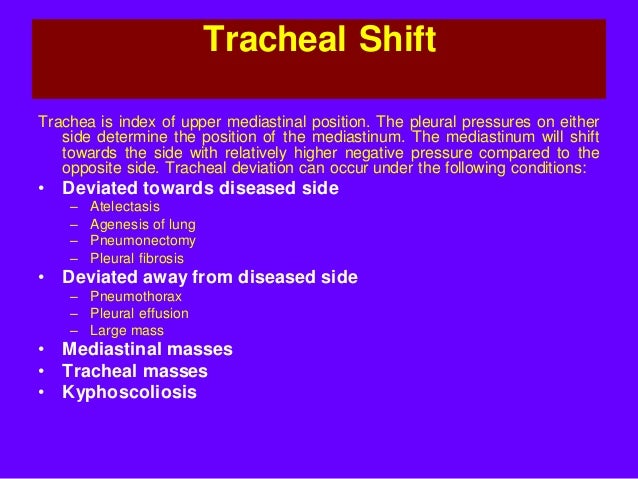 Tracheal Shift

Trachea is index of upper mediastinal position. The pleural pressures on either side determine the position of the mediastinum. The mediastinum will shift towards the side with relatively higher negative pressure compared to the opposite side. Tracheal deviation can occur under the following conditions:

• Deviated towards diseased side
 – Atelectasis
 – Agenesis of lung
 – Pneumonectomy
 – Pleural fibrosis
• Deviated away from diseased side
 – Pneumothorax
 – Pleural effusion
 – Large mass
• Mediastinal masses
• Tracheal masses
• Kyphoscoliosis